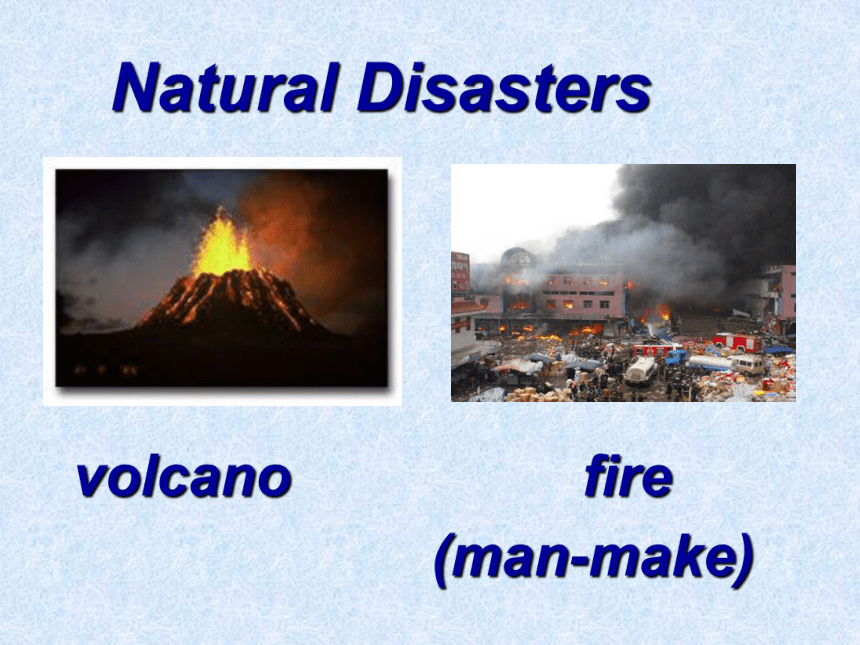 Natural Disasters

volcano

fire
(man-make)